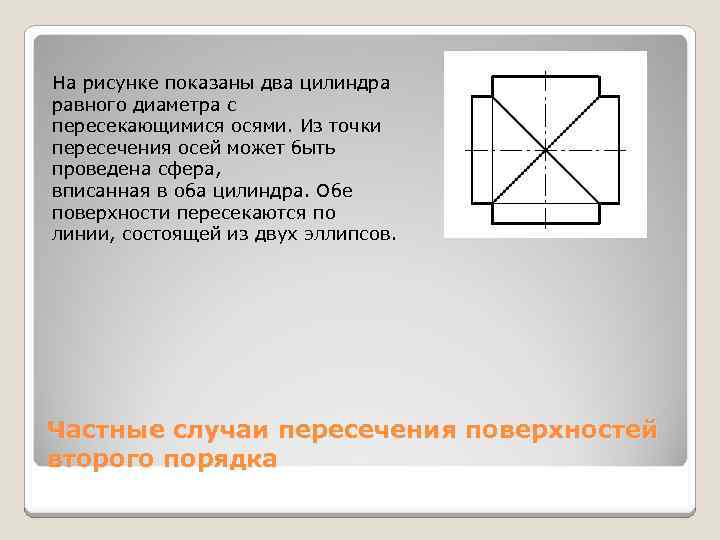 На рисунке показаны два цилиндра равного диаметра с пересекающимися осями. Из точки пересечения осей может быть проведена сфера, вписанная в оба цилиндра. Обе поверхности пересекаются по линии, состоящей из двух эллипсов.

Частные случаи пересечения поверхностей второго порядка